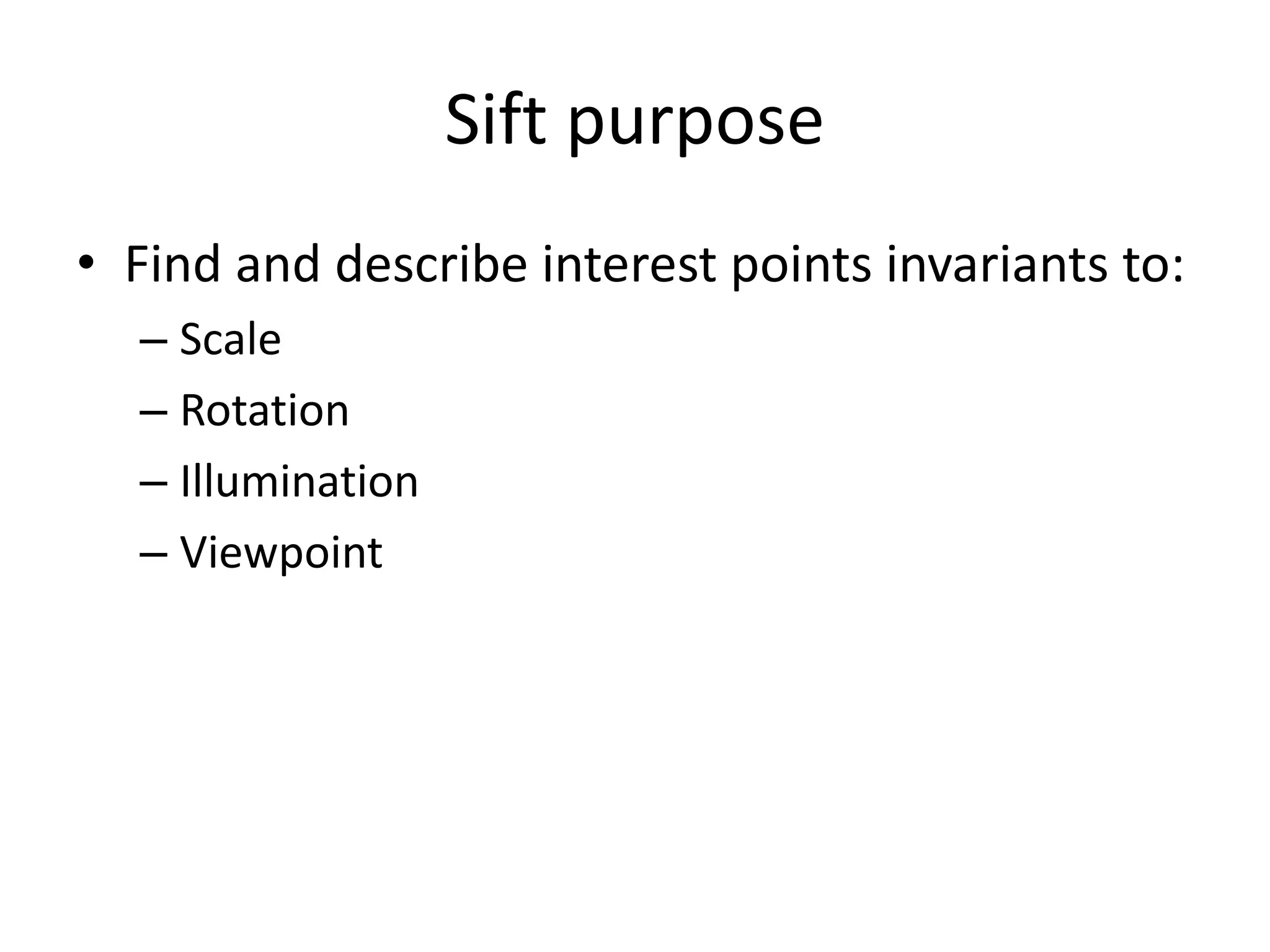 Sift purpose

• Find and describe interest points invariants to:
– Scale
– Rotation
– Illumination
– Viewpoint